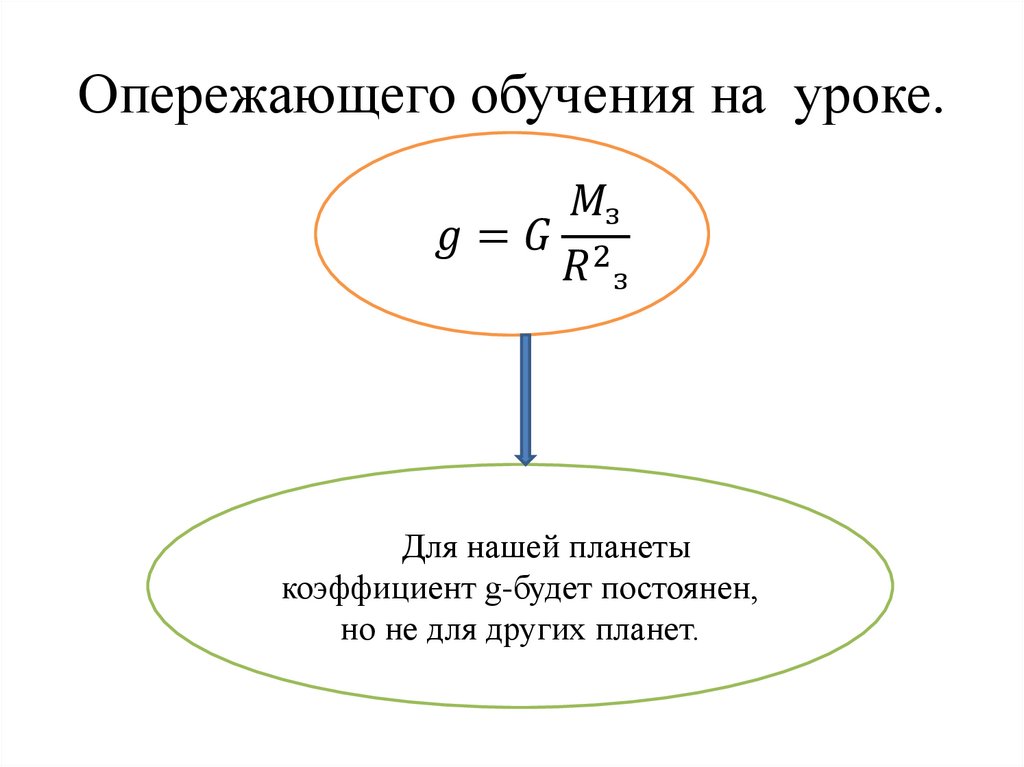 Опережающего обучения на уроке.

$g = G\frac{M_з}{R^2{}_з}$

Для нашей планеты коэффициент g-будет постоянен, но не для других планет.